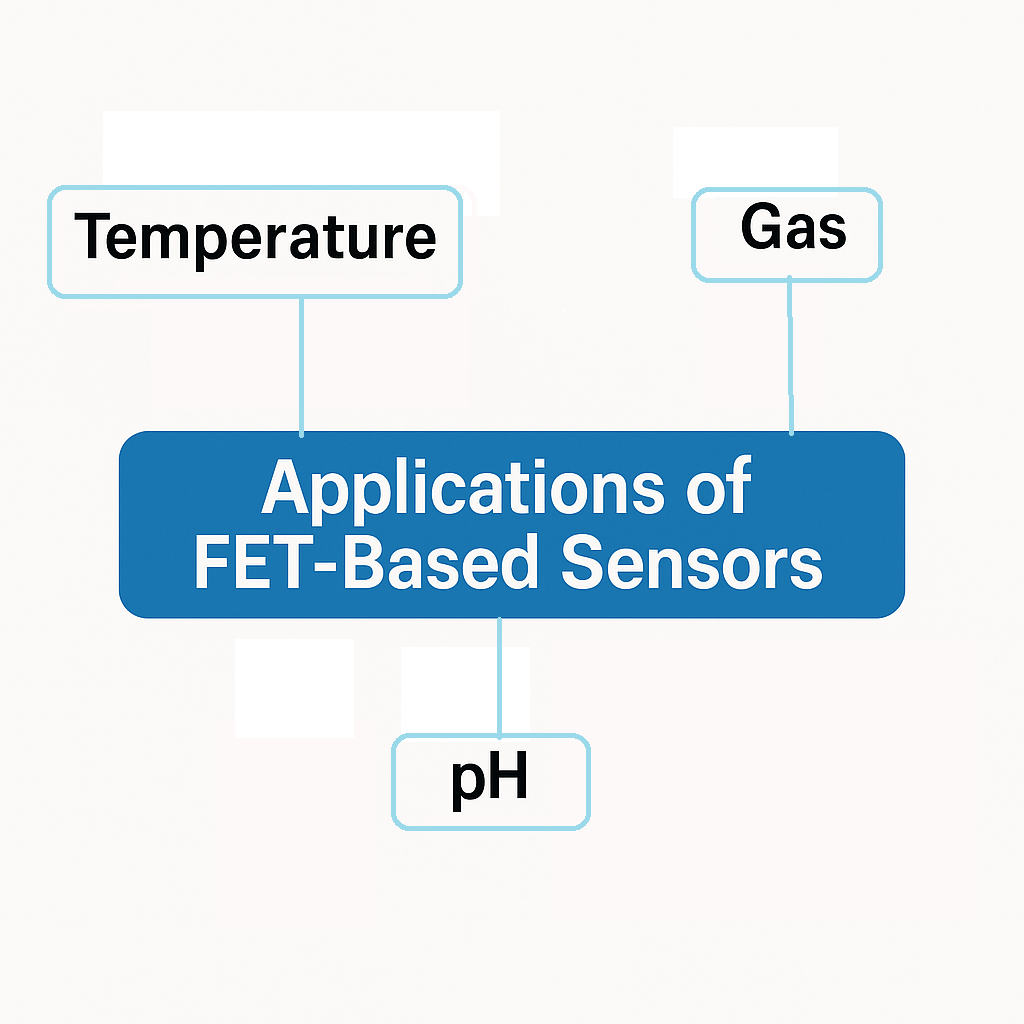 Temperature

Gas

Applications of FET-Based Sensors

pH